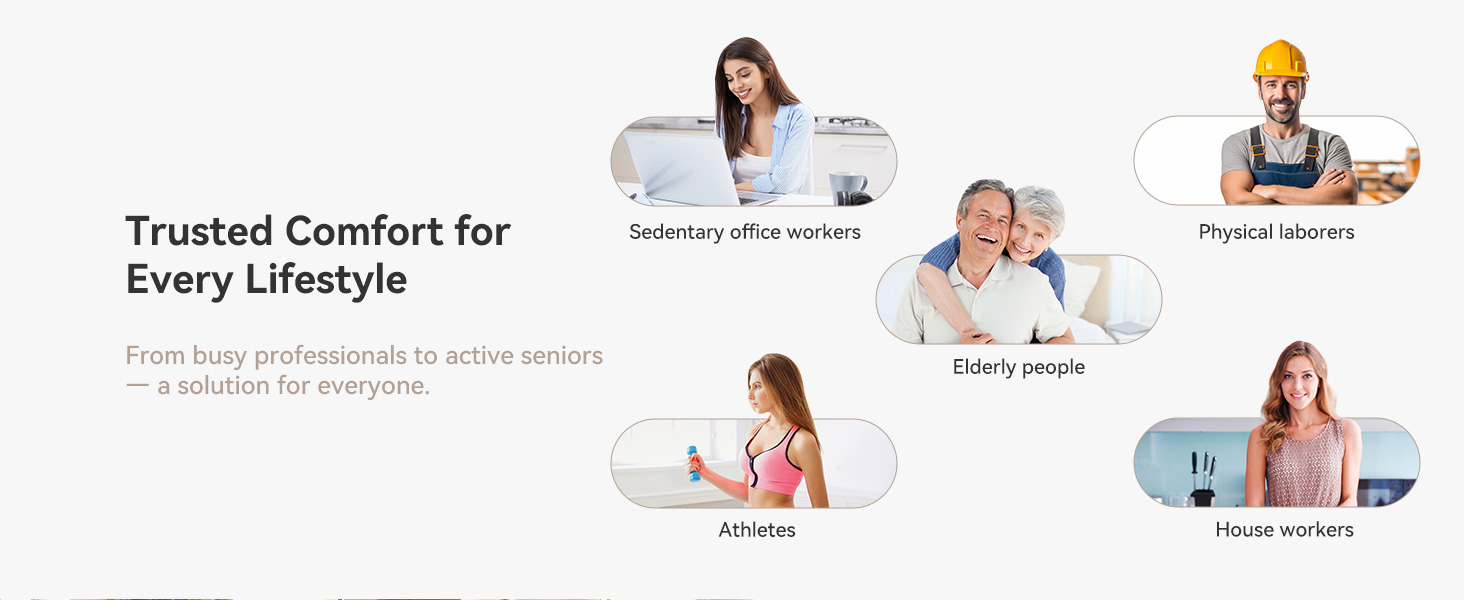 Trusted Comfort for Every Lifestyle

From busy professionals to active seniors — a solution for everyone.

Sedentary office workers

Physical laborers

Elderly people

Athletes

House workers